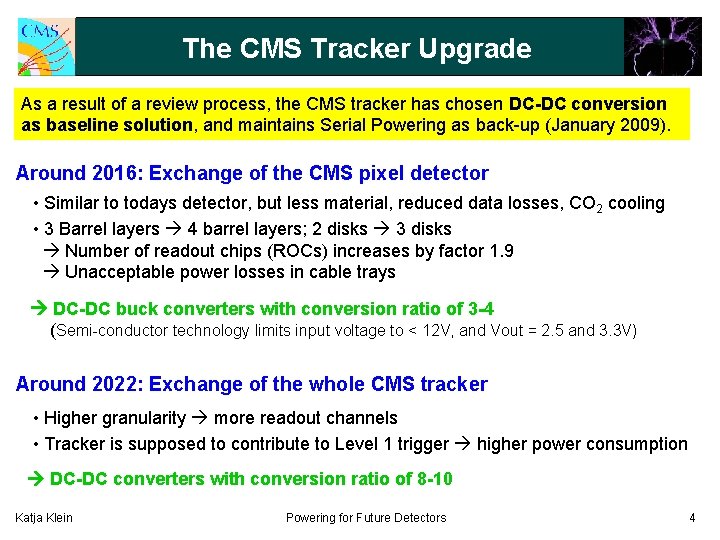 CMS

The CMS Tracker Upgrade

As a result of a review process, the CMS tracker has chosen DC-DC conversion as baseline solution, and maintains Serial Powering as back-up (January 2009).

Around 2016: Exchange of the CMS pixel detector

• Similar to todays detector, but less material, reduced data losses, $CO_2$ cooling

• 3 Barrel layers → 4 barrel layers; 2 disks → 3 disks
→ Number of readout chips (ROCs) increases by factor 1.9
→ Unacceptable power losses in cable trays

→ DC-DC buck converters with conversion ratio of 3-4
(Semi-conductor technology limits input voltage to < 12V, and Vout = 2.5 and 3.3V)

Around 2022: Exchange of the whole CMS tracker

• Higher granularity → more readout channels

• Tracker is supposed to contribute to Level 1 trigger → higher power consumption

→ DC-DC converters with conversion ratio of 8-10

Katja Klein    Powering for Future Detectors    4